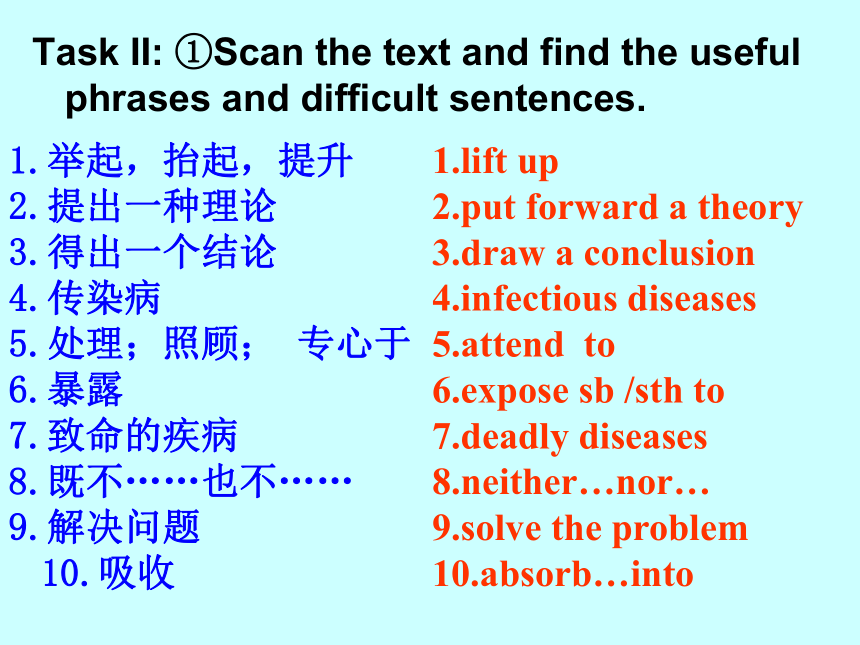 Task II: ①Scan the text and find the useful phrases and difficult sentences.

1. 举起，抬起，提升
2. 提出一种理论
3. 得出一个结论
4. 传染病
5. 处理；照顾； 专心于
6. 暴露
7. 致命的疾病
8. 既不……也不……
9. 解决问题
10. 吸收

1.lift up
2.put forward a theory
3.draw a conclusion
4.infectious diseases
5.attend to
6.expose sb /sth to
7.deadly diseases
8.neither…nor…
9.solve the problem
10.absorb…into